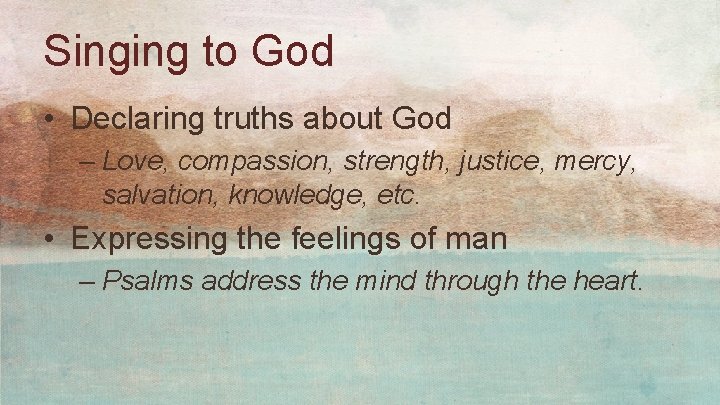 Singing to God

• Declaring truths about God
  – Love, compassion, strength, justice, mercy, salvation, knowledge, etc.

• Expressing the feelings of man
  – Psalms address the mind through the heart.